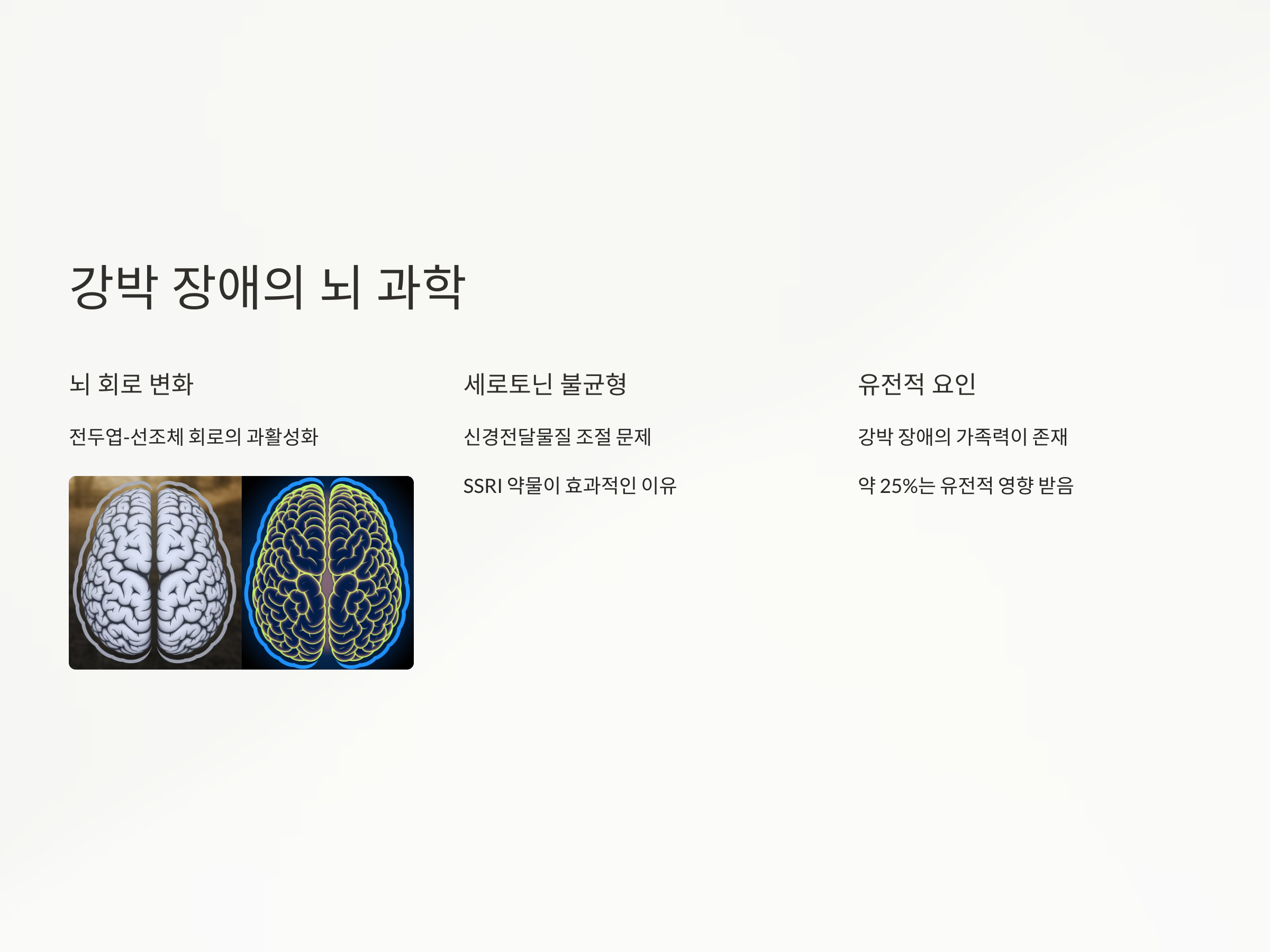 강박 장애의 뇌 과학

뇌 회로 변화

전두엽-선조체 회로의 과활성화

세로토닌 불균형

신경전달물질 조절 문제

SSRI 약물이 효과적인 이유

유전적 요인

강박 장애의 가족력이 존재

약 25%는 유전적 영향 받음